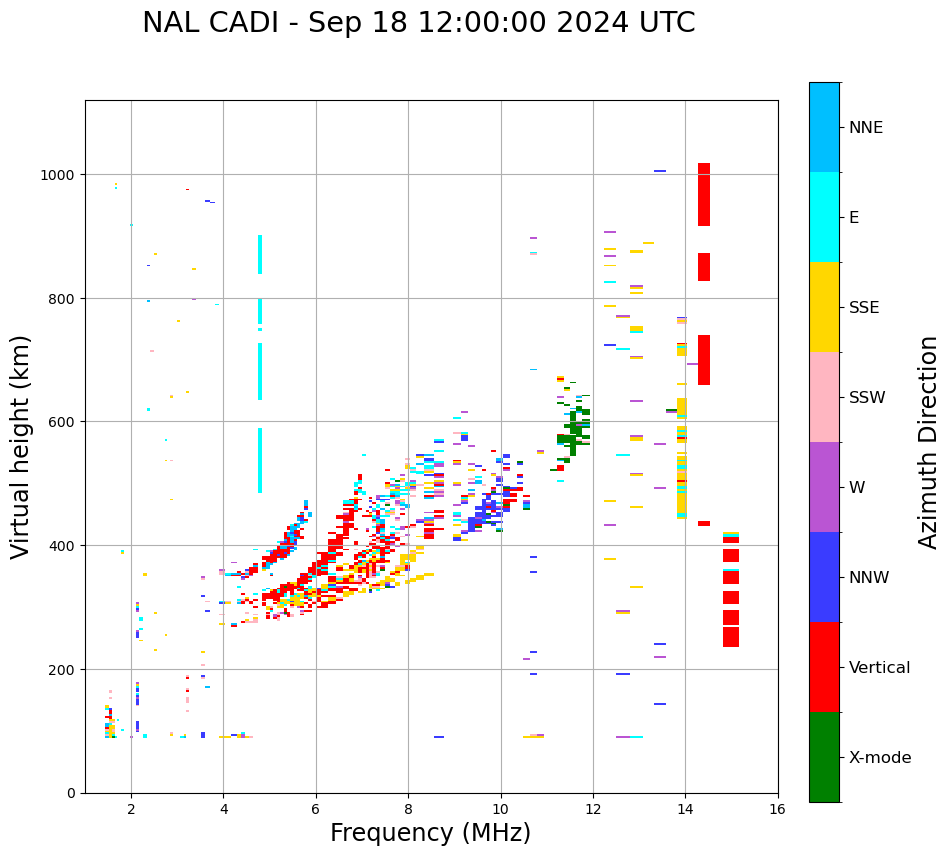 NAL CADI - Sep 18 12:00:00 2024 UTC

Virtual height (km)

1000
800
600
400
200
0

2
4
6
8
10
12
14
16

Frequency (MHz)

NNE
E
SSE
SSW
W
NNW
Vertical
X-mode

Azimuth Direction